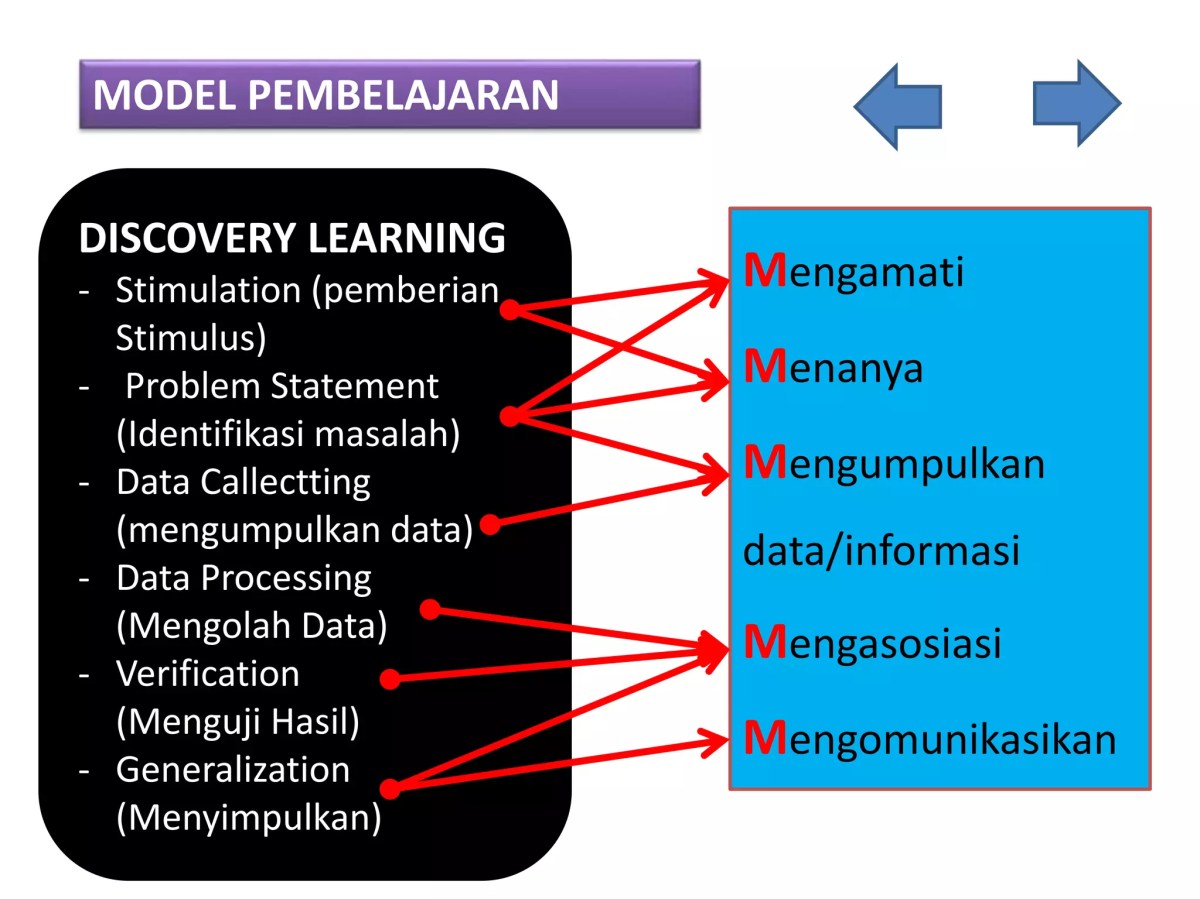 MODEL PEMBELAJARAN

DISCOVERY LEARNING
- Stimulation (pemberian Stimulus)
- Problem Statement (Identifikasi masalah)
- Data Callectting (mengumpulkan data)
- Data Processing (Mengolah Data)
- Verification (Menguji Hasil)
- Generalization (Menyimpulkan)

Mengamati

Menanya

Mengumpulkan data/informasi

Mengasosiasi

Mengomunikasikan